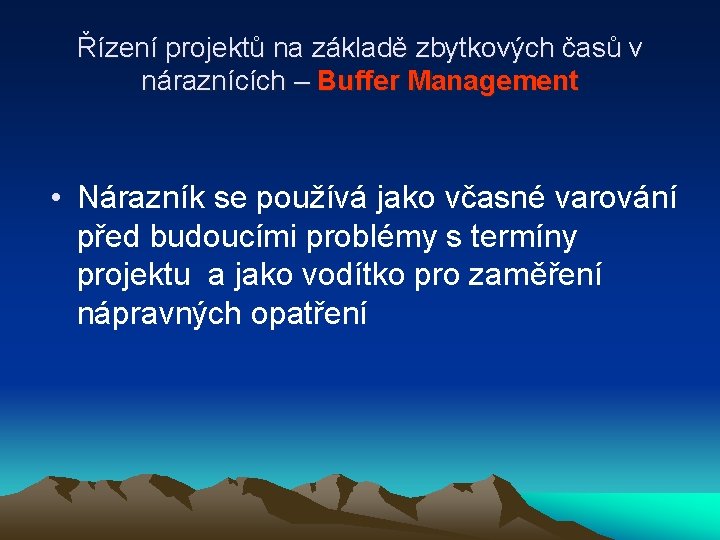 Řízení projektů na základě zbytkových časů v náraznících – Buffer Management

• Nárazník se používá jako včasné varování před budoucími problémy s termíny projektu a jako vodítko pro zaměření nápravných opatření